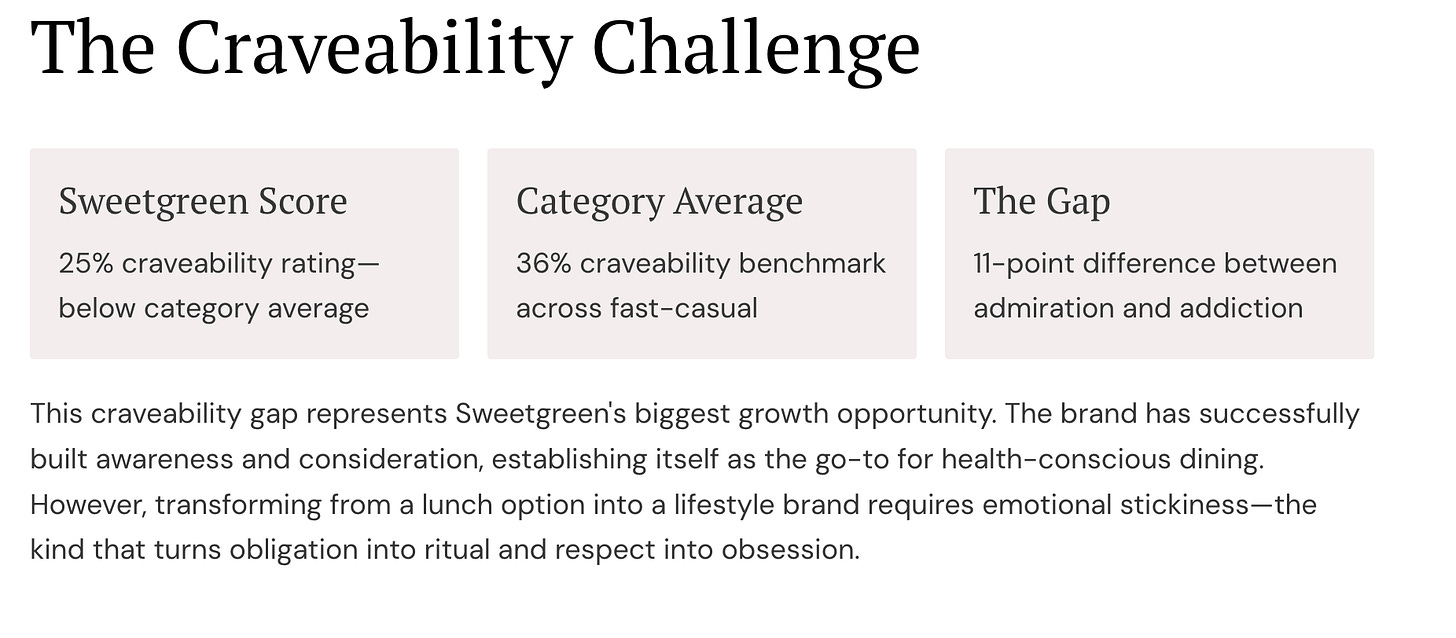 The Craveability Challenge

Sweetgreen Score

25% craveability rating—below category average

Category Average

36% craveability benchmark across fast-casual

The Gap

11-point difference between admiration and addiction

This craveability gap represents Sweetgreen's biggest growth opportunity. The brand has successfully built awareness and consideration, establishing itself as the go-to for health-conscious dining. However, transforming from a lunch option into a lifestyle brand requires emotional stickiness—the kind that turns obligation into ritual and respect into obsession.